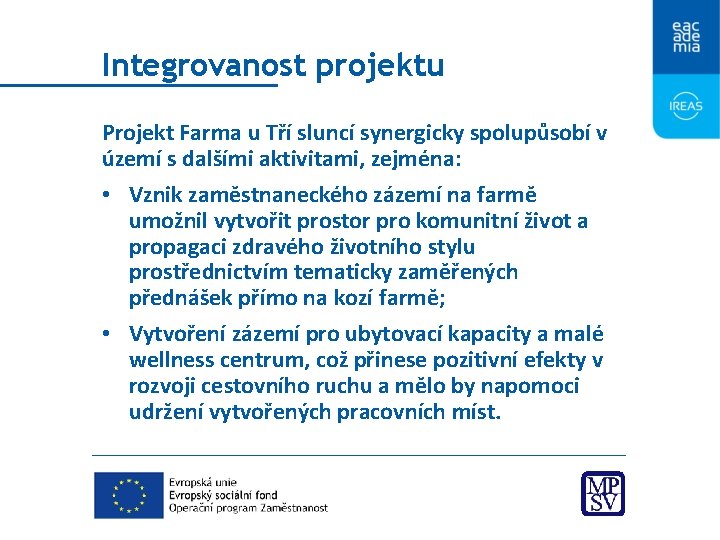 eac
ade
mia

IREAS

Integrovanost projektu

Projekt Farma u Tří sluncí synergicky spolupůsobí v území s dalšími aktivitami, zejména:

• Vznik zaměstnaneckého zázemí na farmě umožnil vytvořit prostor pro komunitní život a propagaci zdravého životního stylu prostřednictvím tematicky zaměřených přednášek přímo na kozí farmě;

• Vytvoření zázemí pro ubytovací kapacity a malé wellness centrum, což přinese pozitivní efekty v rozvoji cestovního ruchu a mělo by napomoci udržení vytvořených pracovních míst.

Evropská unie
Evropský sociální fond
Operační program Zaměstnanost

MPSV